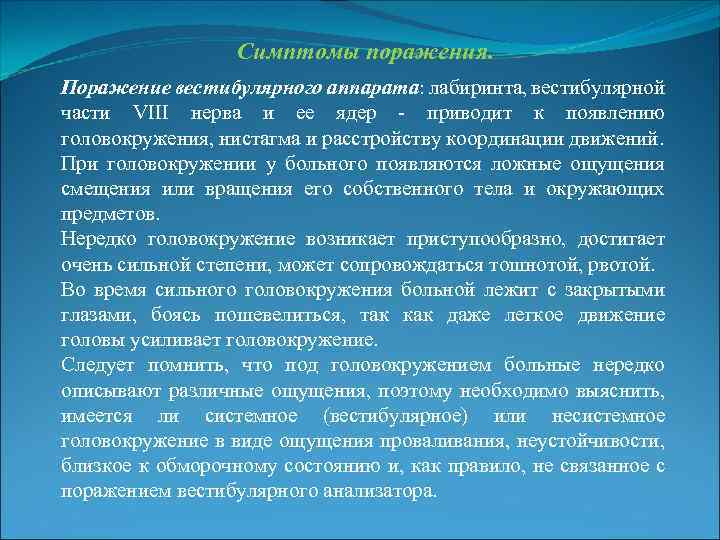 Симптомы поражения.

Поражение вестибулярного аппарата: лабиринта, вестибулярной части VIII нерва и ее ядер - приводит к появлению головокружения, нистагма и расстройству координации движений.
При головокружении у больного появляются ложные ощущения смещения или вращения его собственного тела и окружающих предметов.
Нередко головокружение возникает приступообразно, достигает очень сильной степени, может сопровождаться тошнотой, рвотой.
Во время сильного головокружения больной лежит с закрытыми глазами, боясь пошевелиться, так как даже легкое движение головы усиливает головокружение.
Следует помнить, что под головокружением больные нередко описывают различные ощущения, поэтому необходимо выяснить, имеется ли системное (вестибулярное) или несистемное головокружение в виде ощущения проваливания, неустойчивости, близкое к обморочному состоянию и, как правило, не связанное с поражением вестибулярного анализатора.